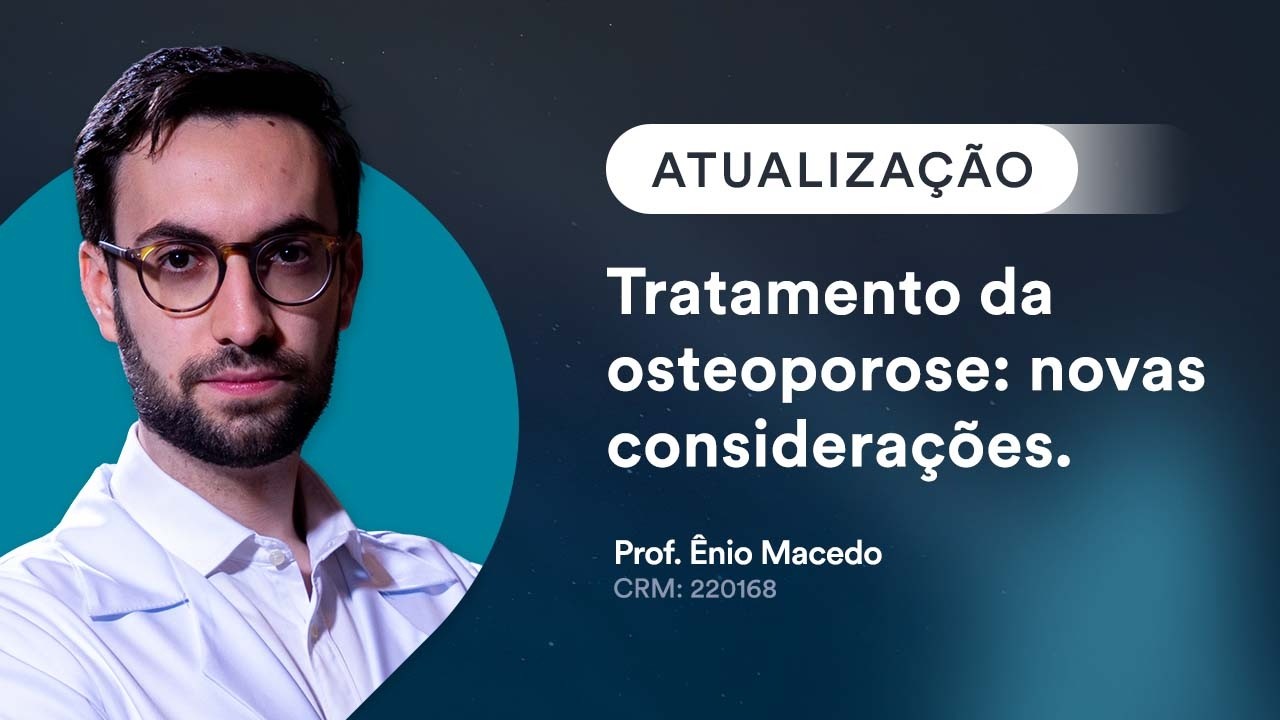 ATUALIZAÇÃO

Tratamento da osteoporose: novas considerações.

Prof. Ênio Macedo
CRM: 220168